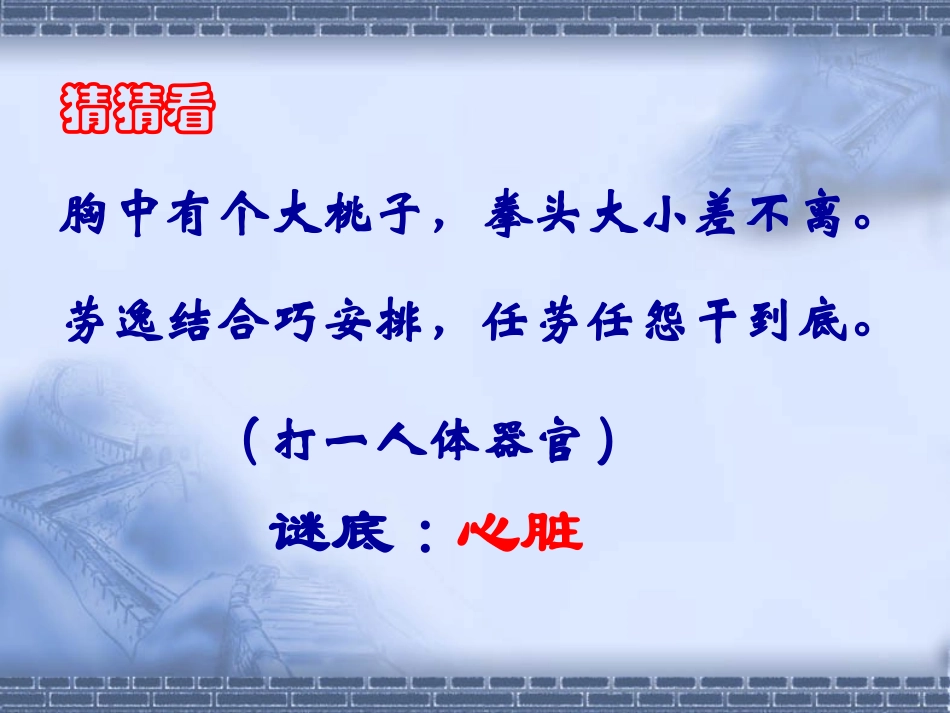 猜猜看

胸中有个大桃子，拳头大小差不离。

劳逸结合巧安排，任劳任怨干到底。

（打一人体器官）

谜底：心脏